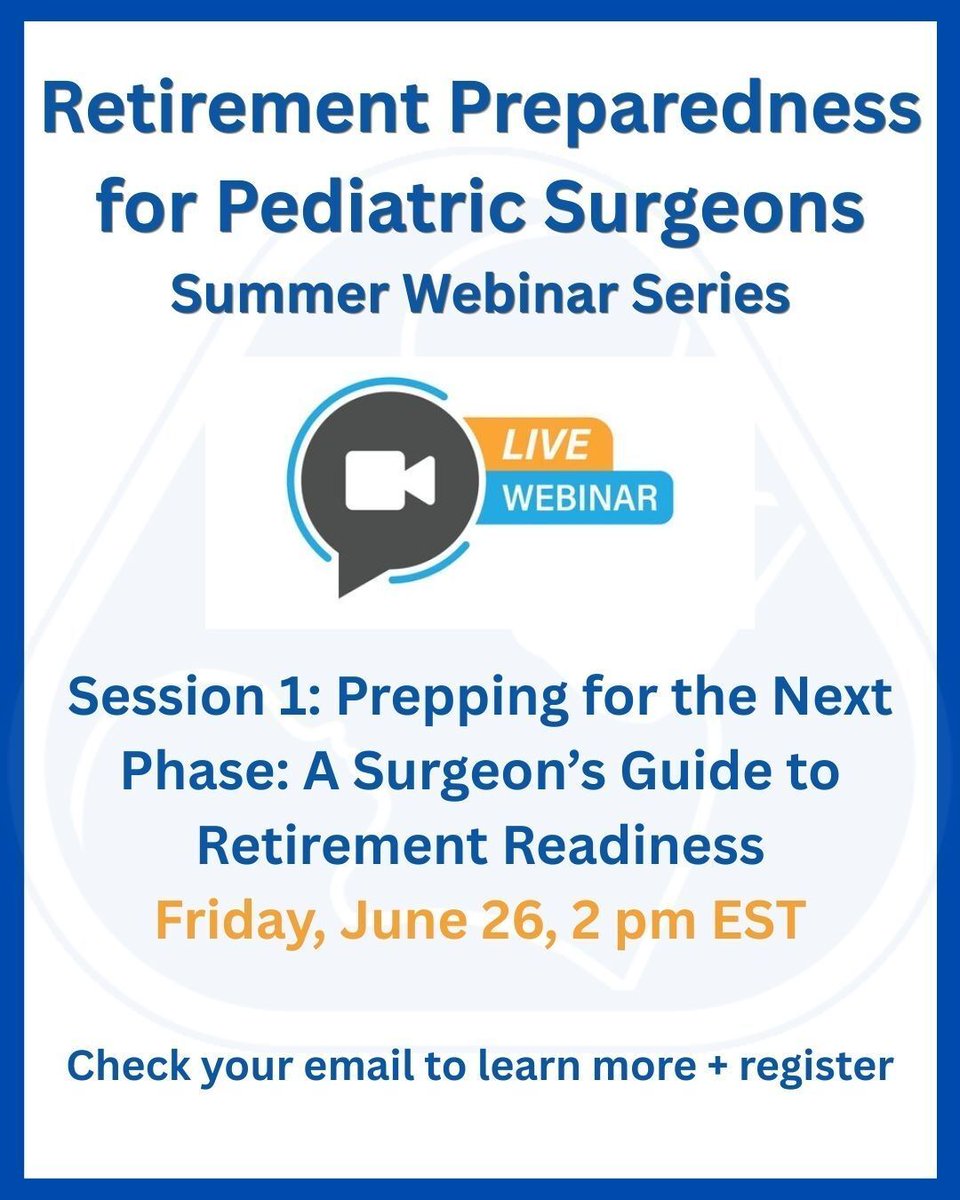 Retirement Preparedness for Pediatric Surgeons

Summer Webinar Series

LIVE
WEBINAR

Session 1: Prepping for the Next Phase: A Surgeon's Guide to Retirement Readiness

Friday, June 26, 2 pm EST

Check your email to learn more + register